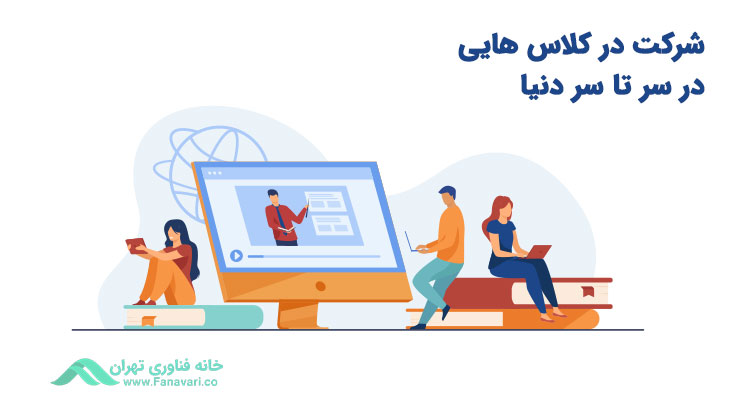 شرکت در کلاس هایی
در سر تا سر دنیا

خانه فناوری تهران
www.Fanavari.co